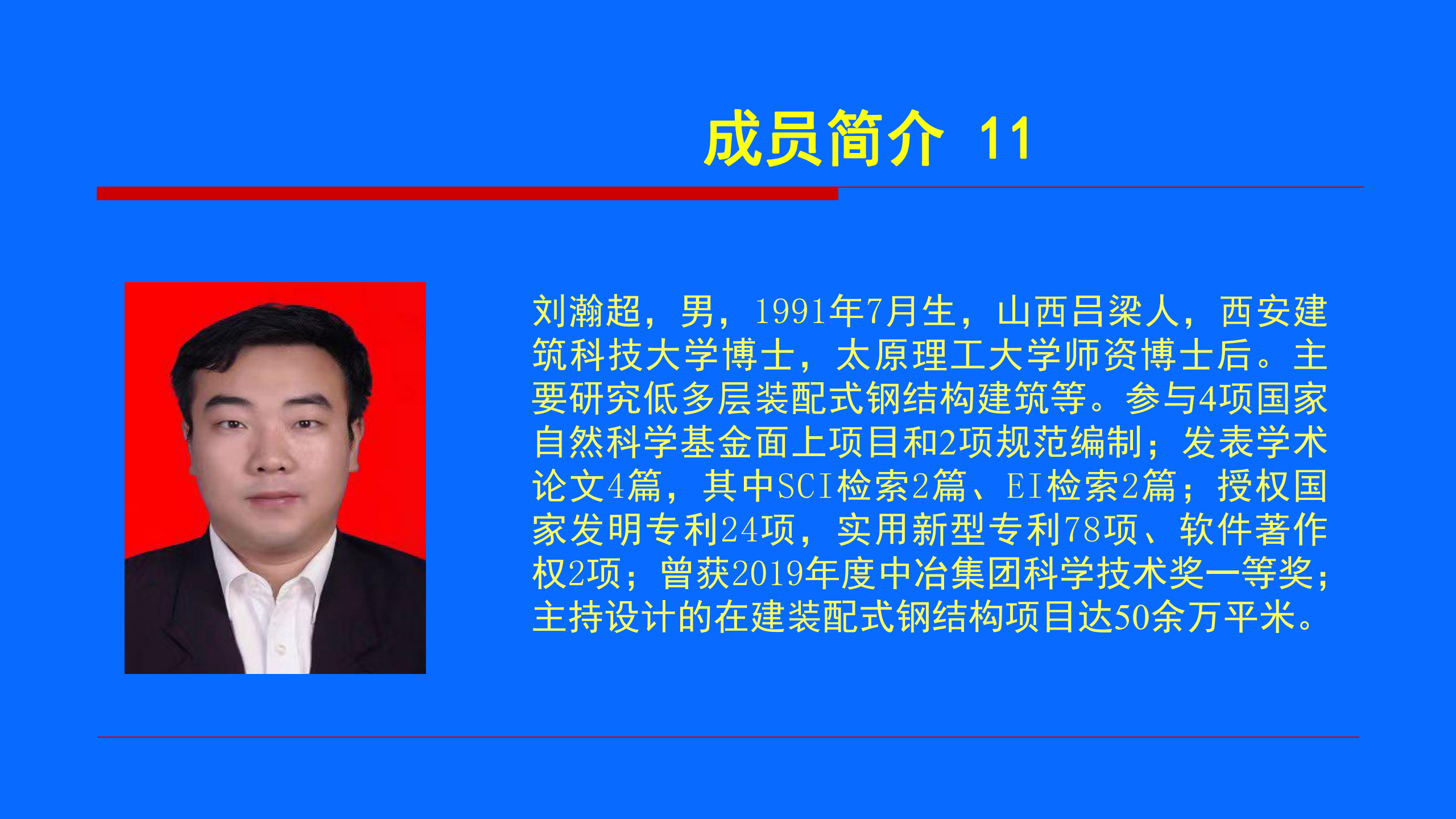 成员简介 11

刘瀚超，男，1991年7月生，山西吕梁人，西安建筑科技大学博士，太原理工大学师资博士后。主要研究低多层装配式钢结构建筑等。参与4项国家自然科学基金面上项目和2项规范编制；发表学术论文4篇，其中SCI检索2篇、EI检索2篇；授权国家发明专利24项，实用新型专利78项、软件著作权2项；曾获2019年度中冶集团科学技术奖一等奖；主持设计的在建装配式钢结构项目达50余万平米。